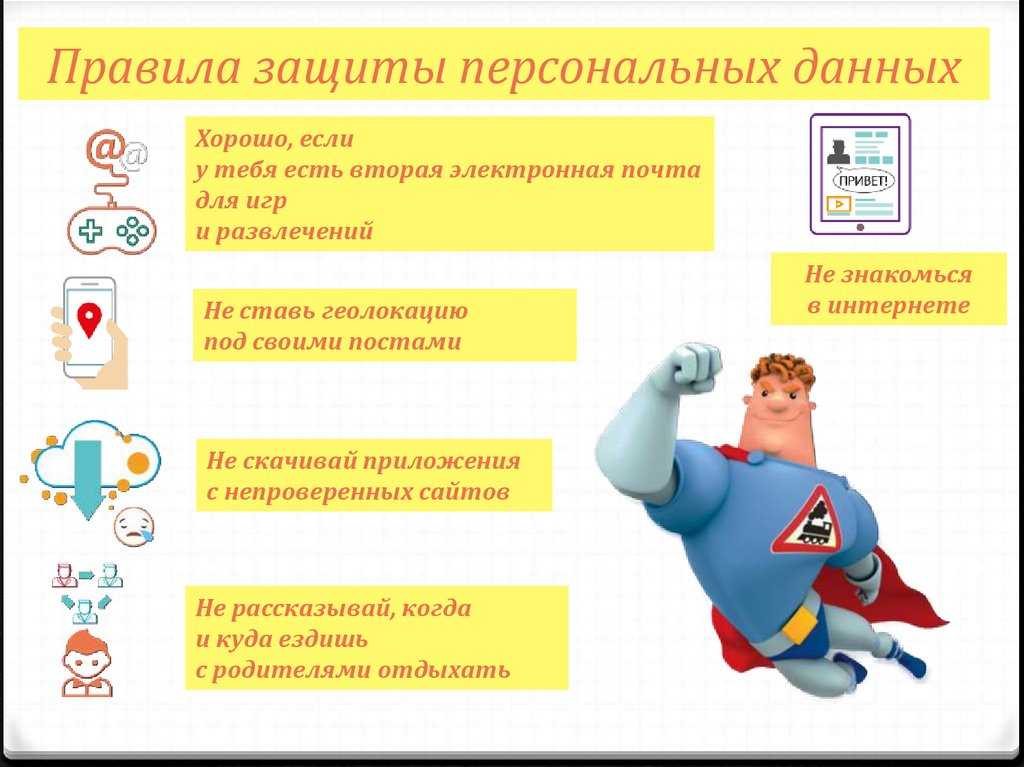 Правила защиты персональных данных

Хорошо, если
у тебя есть вторая электронная почта
для игр
и развлечений

ПРИВЕТ!

Не знакомься
в интернете

Не ставь геолокацию
под своими постами

Не скачивай приложения
с непроверенных сайтов

Не рассказывай, когда
и куда ездишь
с родителями отдыхать